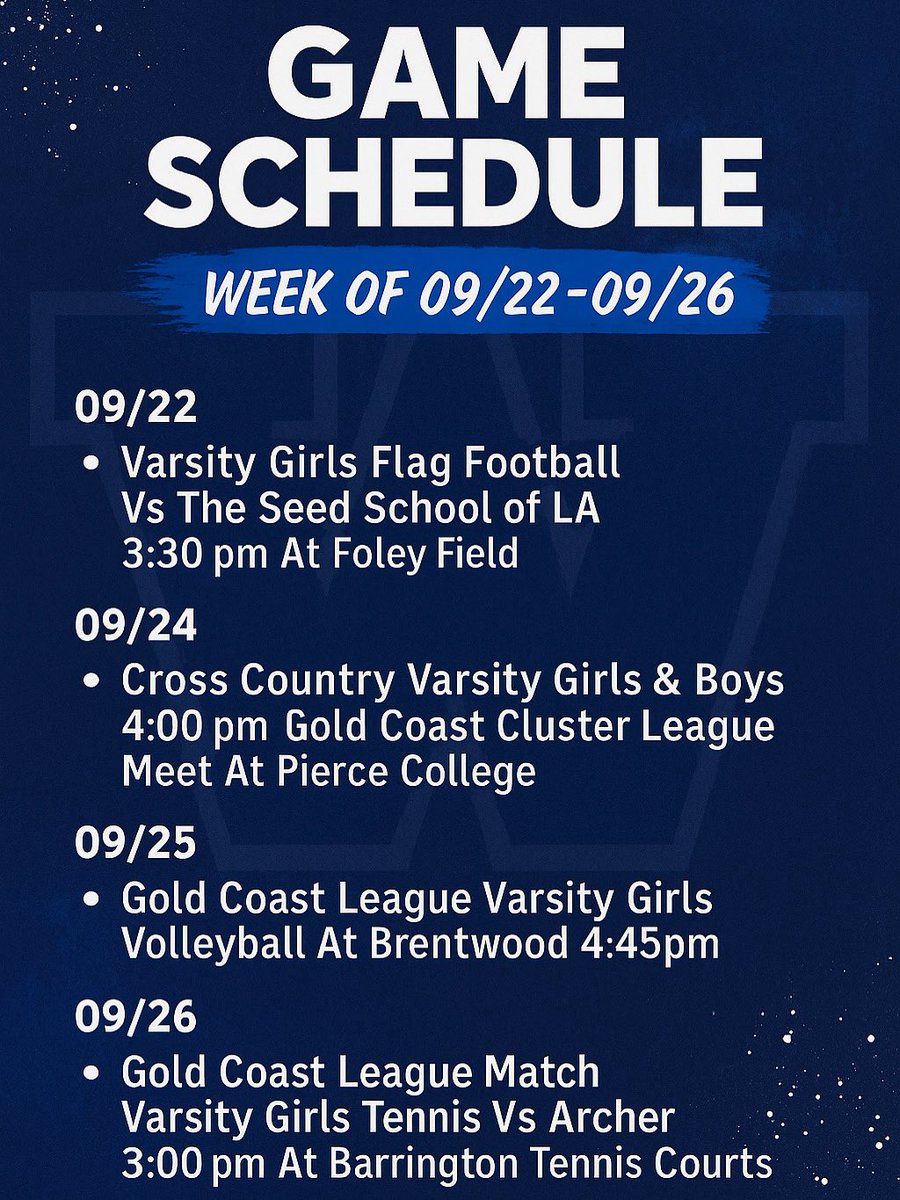 GAME SCHEDULE

WEEK OF 09/22-09/26

09/22

• Varsity Girls Flag Football Vs The Seed School of LA 3:30 pm At Foley Field

09/24

• Cross Country Varsity Girls & Boys 4:00 pm Gold Coast Cluster League Meet At Pierce College

09/25

• Gold Coast League Varsity Girls Volleyball At Brentwood 4:45pm

09/26

• Gold Coast League Match Varsity Girls Tennis Vs Archer 3:00 pm At Barrington Tennis Courts